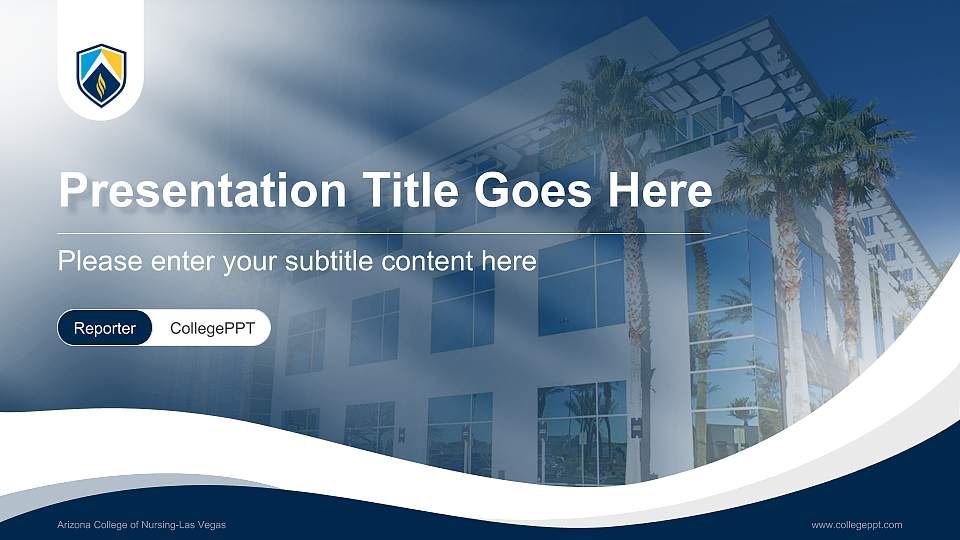 Presentation Title Goes Here

Please enter your subtitle content here

Reporter CollegePPT

Arizona College of Nursing-Las Vegas

www.collegeppt.com